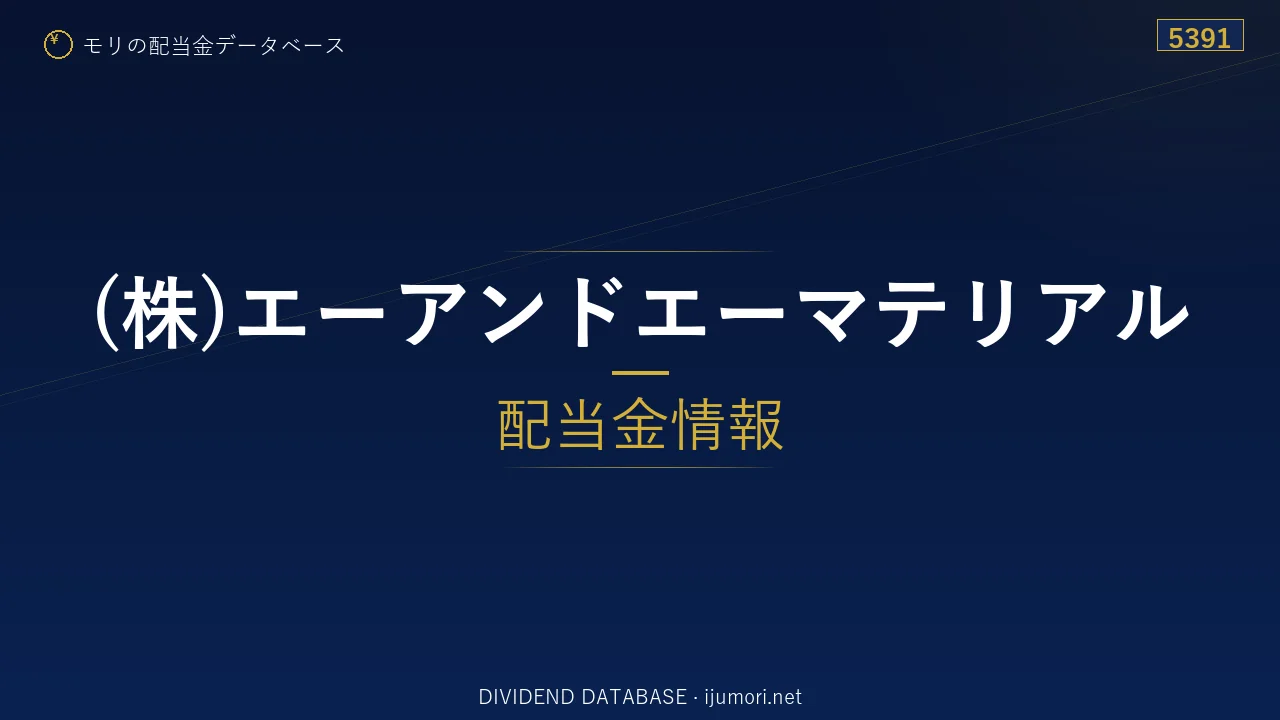 モリの配当金データベース

5391

(株)エーアンドエーマテリアル

配当金情報

DIVIDEND DATABASE · ijumori.net